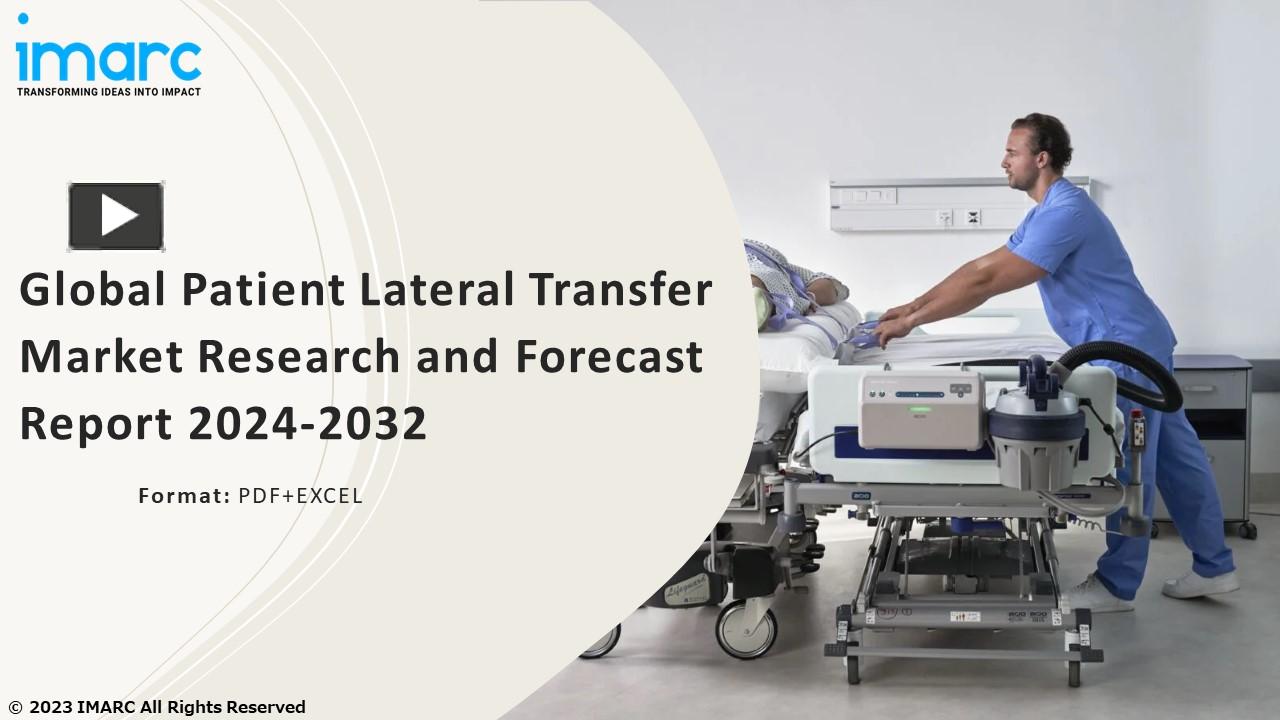 imarc
TRANSFORMING IDEAS INTO IMPACT

Global Patient Lateral Transfer Market Research and Forecast Report 2024-2032

Format: PDF+EXCEL

© 2023 IMARC All Rights Reserved